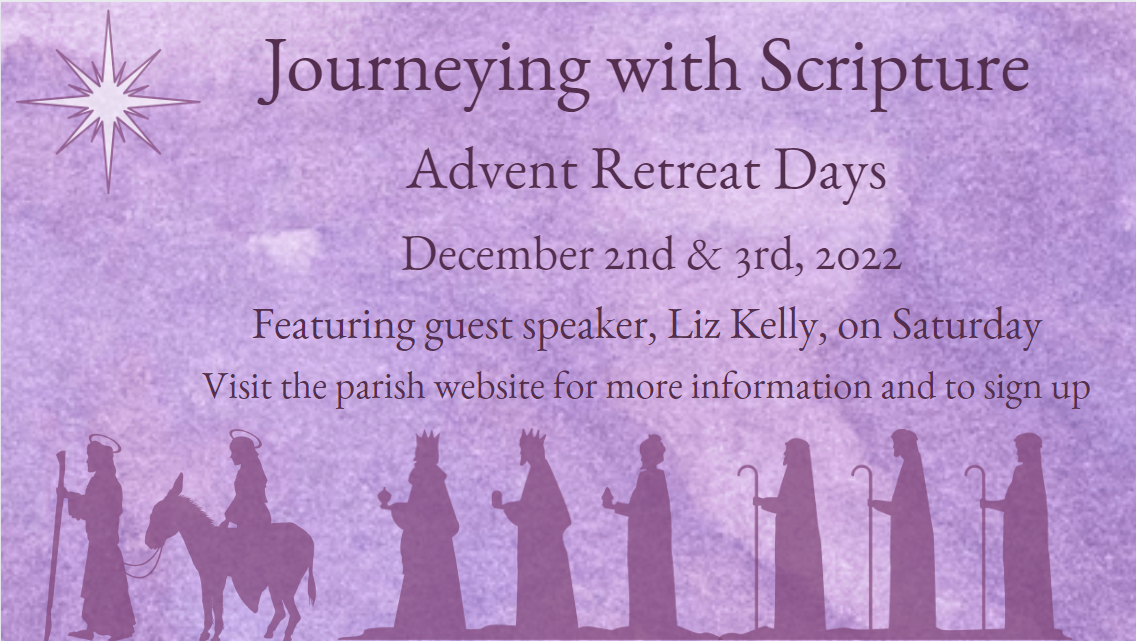 Journeying with Scripture

Advent Retreat Days

December 2nd & 3rd, 2022

Featuring guest speaker, Liz Kelly, on Saturday

Visit the parish website for more information and to sign up